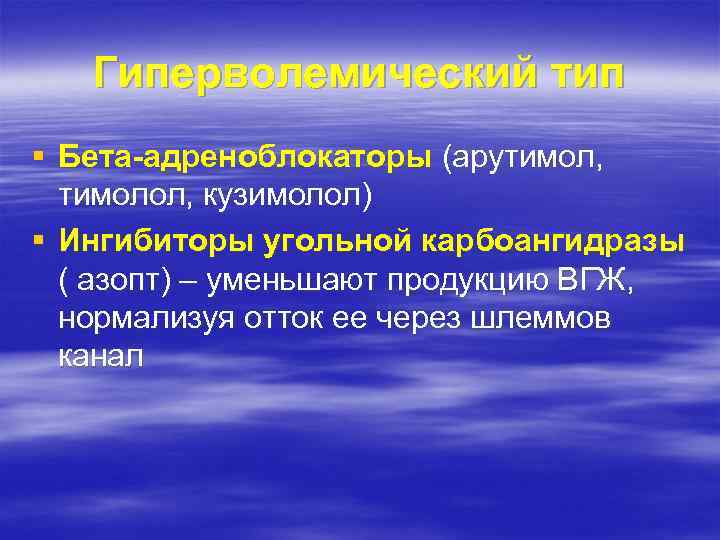 Гиперволемический тип

▪ Бета-адреноблокаторы (арутимол, тимолол, кузимолол)

▪ Ингибиторы угольной карбоангидразы ( азопт) – уменьшают продукцию ВГЖ, нормализуя отток ее через шлеммов канал